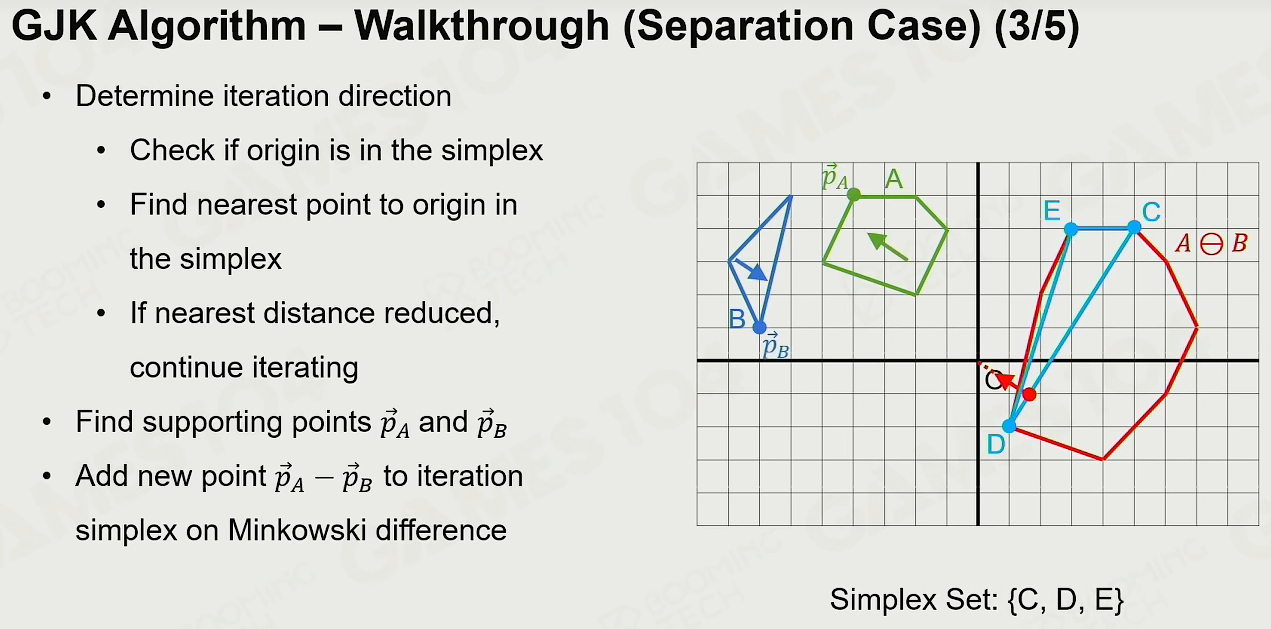 GJK Algorithm – Walkthrough (Separation Case) (3/5)

• Determine iteration direction
  • Check if origin is in the simplex
  • Find nearest point to origin in the simplex
  • If nearest distance reduced, continue iterating
• Find supporting points $\vec{p}_A$ and $\vec{p}_B$
• Add new point $\vec{p}_A - \vec{p}_B$ to iteration simplex on Minkowski difference

$\vec{p}_A$ A

B $\vec{p}_B$

E C

$A \ominus B$

O

D

Simplex Set: {C, D, E}

GAMES104 BOOMING TECH